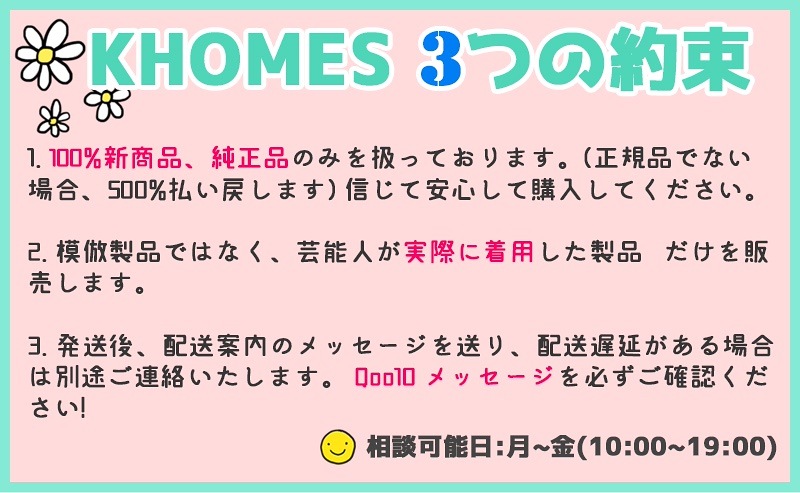 KHOMES 3つの約束

1. 100%新商品、純正品のみを扱っております。(正規品でない場合、500%払い戻します) 信じて安心して購入してください。

2. 模倣製品ではなく、芸能人が実際に着用した製品 だけを販売します。

3. 発送後、配送案内のメッセージを送り、配送遅延がある場合は別途ご連絡いたします。 Qoo10 メッセージを必ずご確認ください!

相談可能日:月~金(10:00~19:00)